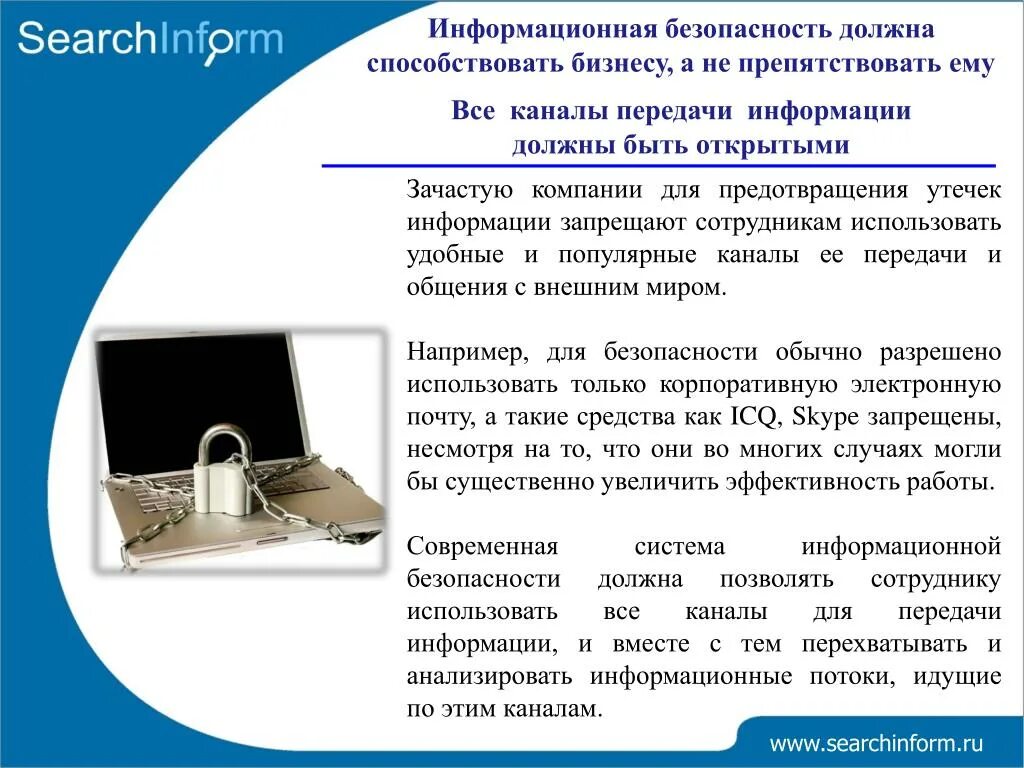 SearchInform

Информационная безопасность должна способствовать бизнесу, а не препятствовать ему

Все каналы передачи информации должны быть открытыми

Зачастую компании для предотвращения утечек информации запрещают сотрудникам использовать удобные и популярные каналы ее передачи и общения с внешним миром.

Например, для безопасности обычно разрешено использовать только корпоративную электронную почту, а такие средства как ICQ, Skype запрещены, несмотря на то, что они во многих случаях могли бы существенно увеличить эффективность работы.

Современная система информационной безопасности должна позволять сотруднику использовать все каналы для передачи информации, и вместе с тем перехватывать и анализировать информационные потоки, идущие по этим каналам.

www.searchinform.ru